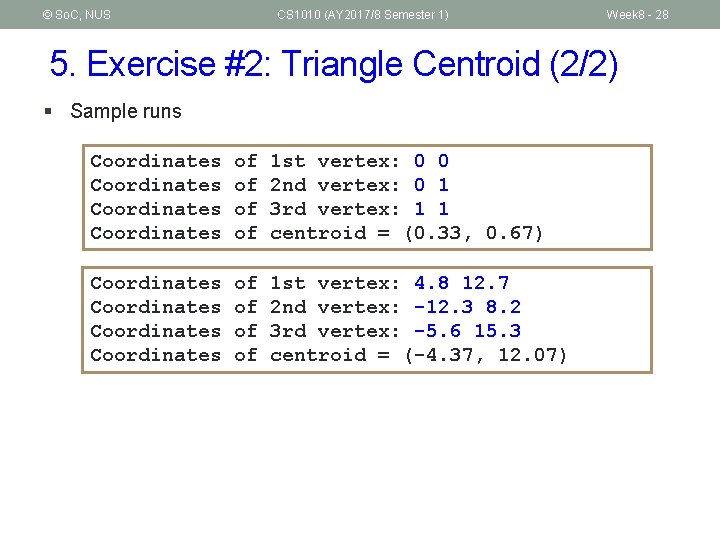 © SoC, NUS CS1010 (AY2017/8 Semester 1) Week8 - 28

5. Exercise #2: Triangle Centroid (2/2)

▪ Sample runs

Coordinates of 1st vertex: 0 0
Coordinates of 2nd vertex: 0 1
Coordinates of 3rd vertex: 1 1
Coordinates of centroid = (0.33, 0.67)

Coordinates of 1st vertex: 4.8 12.7
Coordinates of 2nd vertex: -12.3 8.2
Coordinates of 3rd vertex: -5.6 15.3
Coordinates of centroid = (-4.37, 12.07)